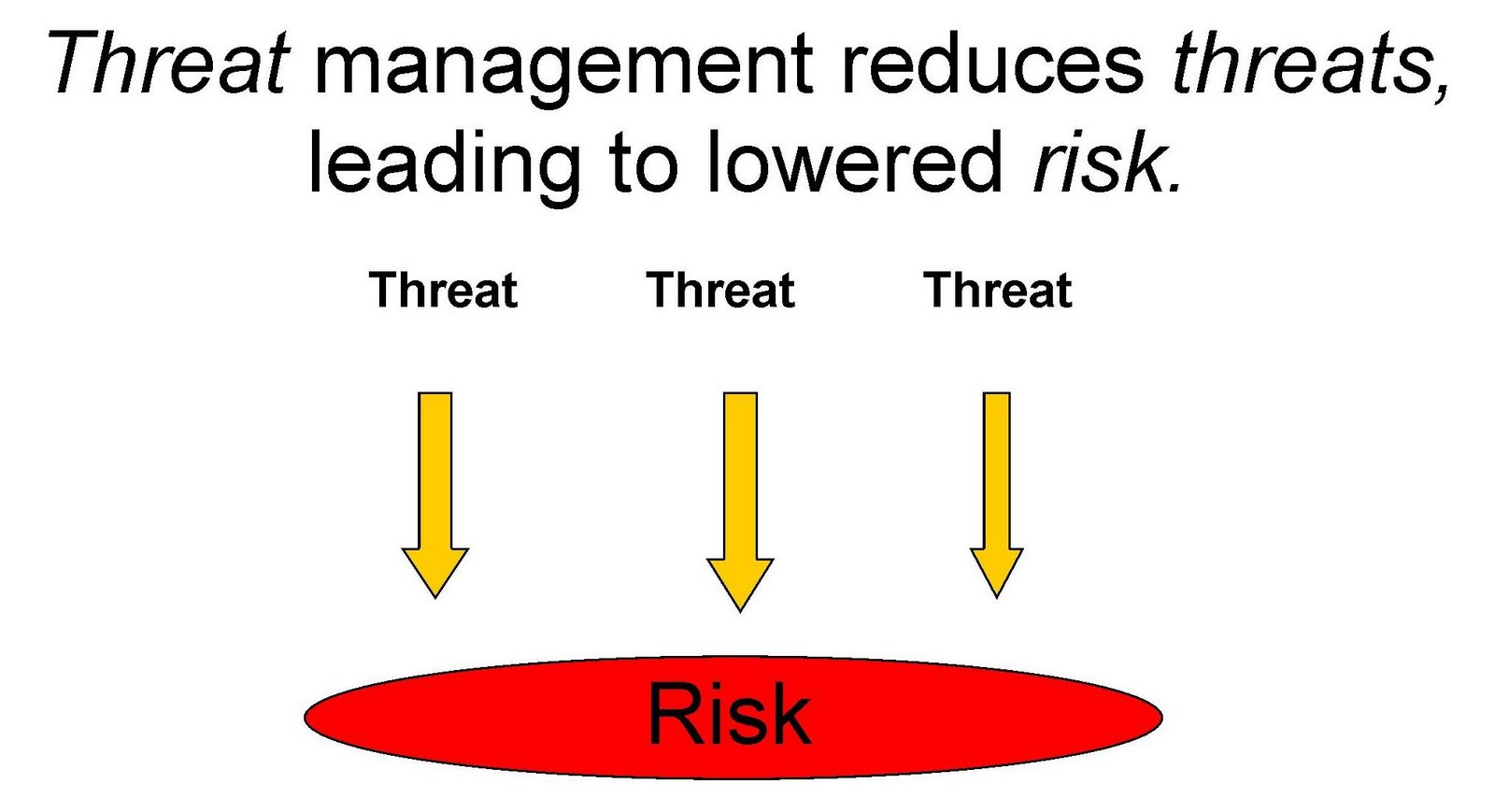 Threat management reduces threats, leading to lowered risk.

Threat Threat Threat

Risk